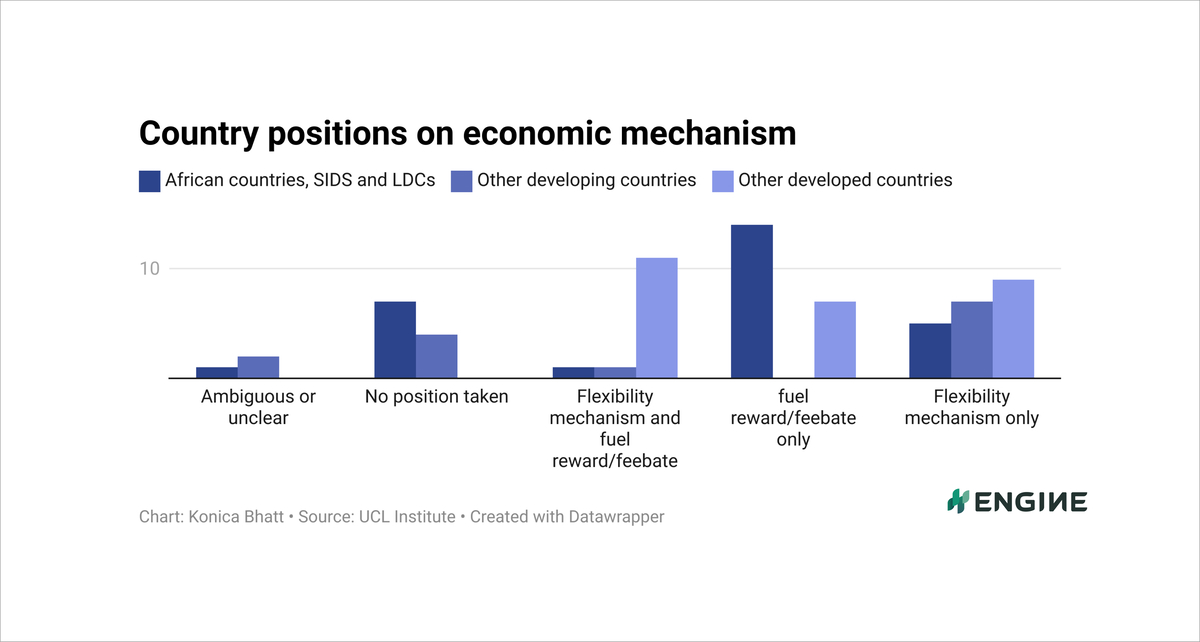 Country positions on economic mechanism

African countries, SIDS and LDCs Other developing countries Other developed countries

10

Ambiguous or unclear

No position taken

Flexibility mechanism and fuel reward/feebate

fuel reward/feebate only

Flexibility mechanism only

Chart: Konica Bhatt • Source: UCL Institute • Created with Datawrapper

ENGINE